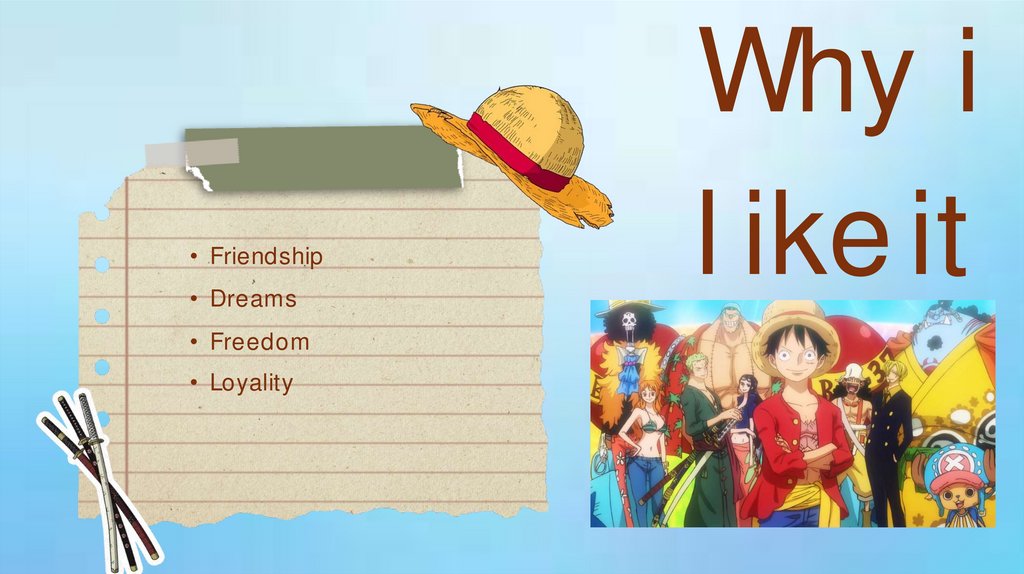 Why i like it

• Friendship
• Dreams
• Freedom
• Loyality